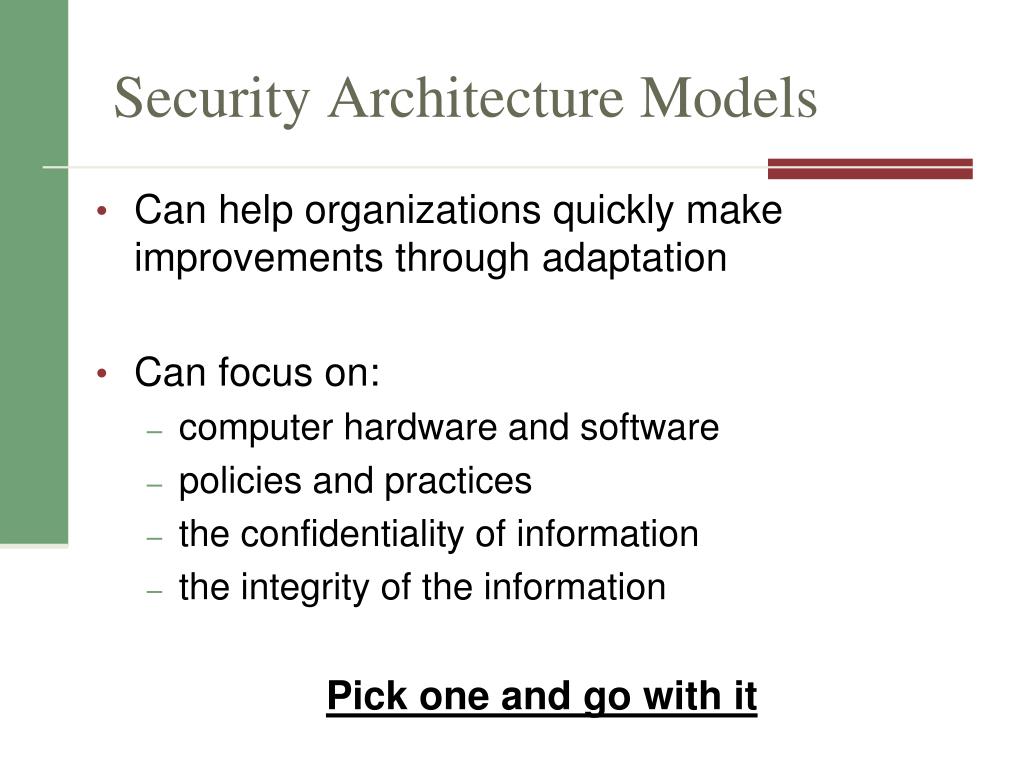 Security Architecture Models

• Can help organizations quickly make improvements through adaptation

• Can focus on:
– computer hardware and software
– policies and practices
– the confidentiality of information
– the integrity of the information

Pick one and go with it